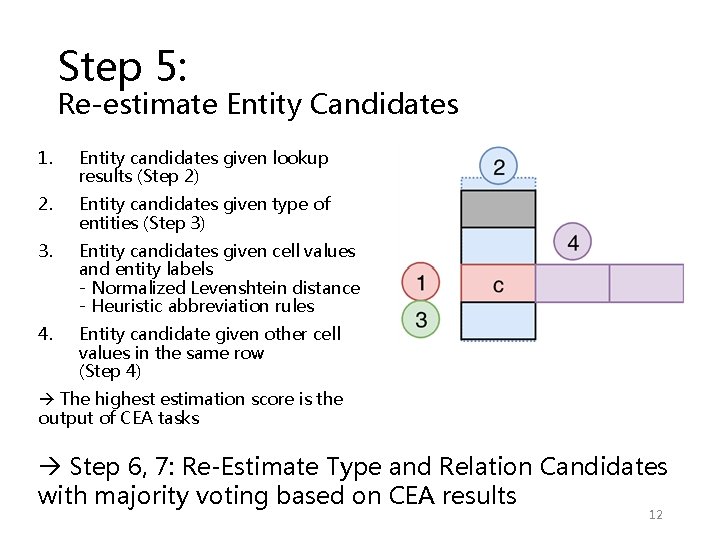 Step 5:
Re-estimate Entity Candidates

1. Entity candidates given lookup results (Step 2)
2. Entity candidates given type of entities (Step 3)
3. Entity candidates given cell values and entity labels
- Normalized Levenshtein distance
- Heuristic abbreviation rules
4. Entity candidate given other cell values in the same row (Step 4)

→ The highest estimation score is the output of CEA tasks

2

4

1

c

3

→ Step 6, 7: Re-Estimate Type and Relation Candidates with majority voting based on CEA results

12